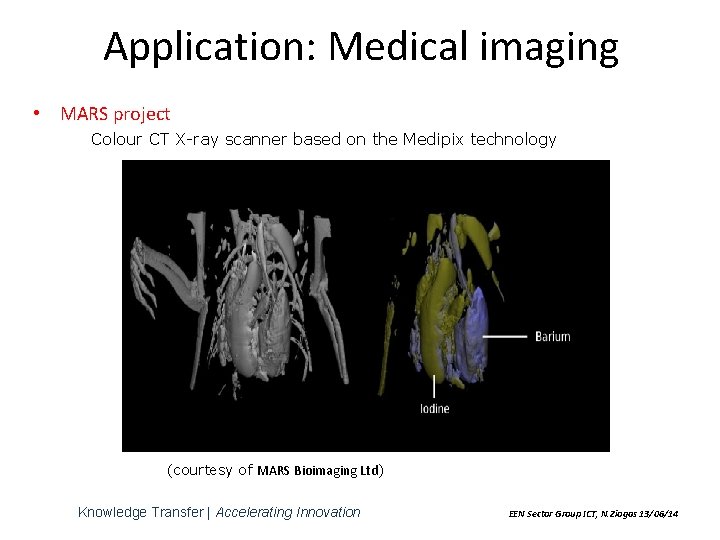 Application: Medical imaging

• MARS project

Colour CT X-ray scanner based on the Medipix technology

Barium

Iodine

(courtesy of MARS Bioimaging Ltd)

Knowledge Transfer | Accelerating Innovation

EEN Sector Group ICT, N.Ziogas 13/06/14